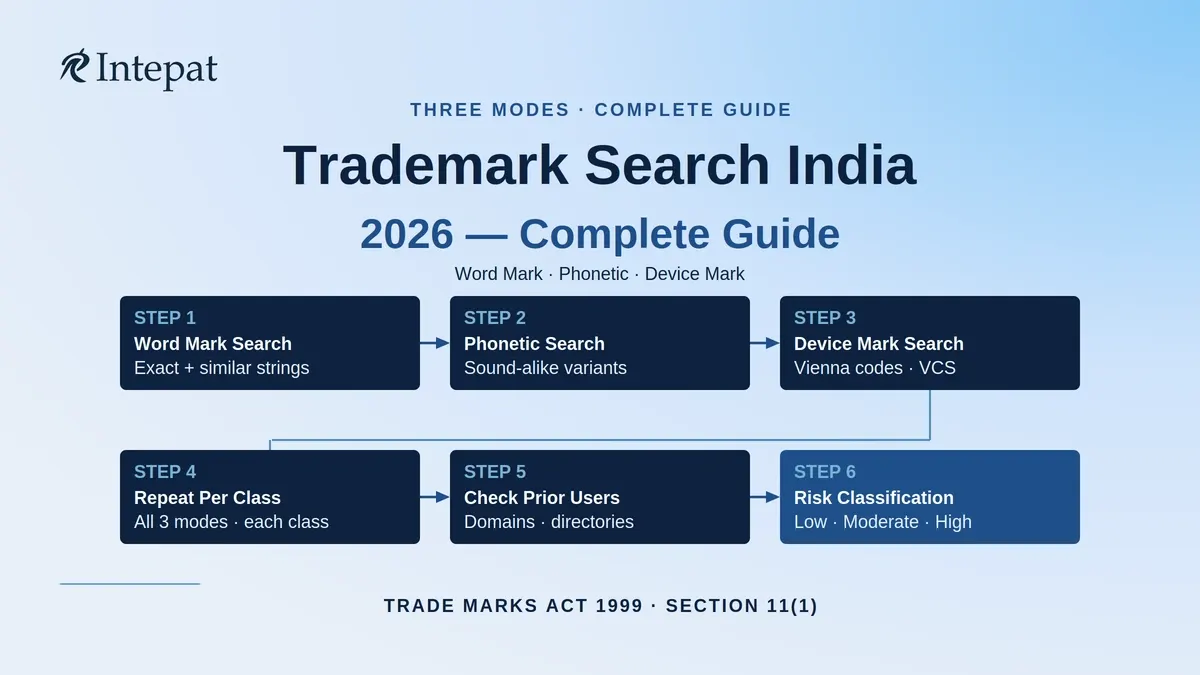 Intepat

THREE MODES · COMPLETE GUIDE

Trademark Search India

2026 — Complete Guide

Word Mark · Phonetic · Device Mark

STEP 1
Word Mark Search
Exact + similar strings

STEP 2
Phonetic Search
Sound-alike variants

STEP 3
Device Mark Search
Vienna codes · VCS

STEP 4
Repeat Per Class
All 3 modes · each class

STEP 5
Check Prior Users
Domains · directories

STEP 6
Risk Classification
Low · Moderate · High

TRADE MARKS ACT 1999 · SECTION 11(1)